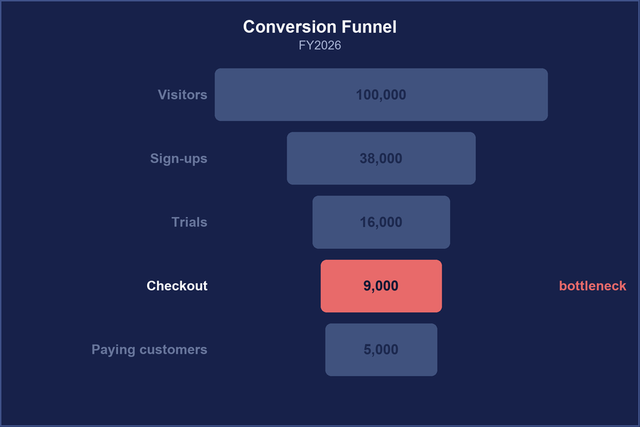 Conversion Funnel
FY2026

Visitors 100,000
Sign-ups 38,000
Trials 16,000
Checkout 9,000 bottleneck
Paying customers 5,000